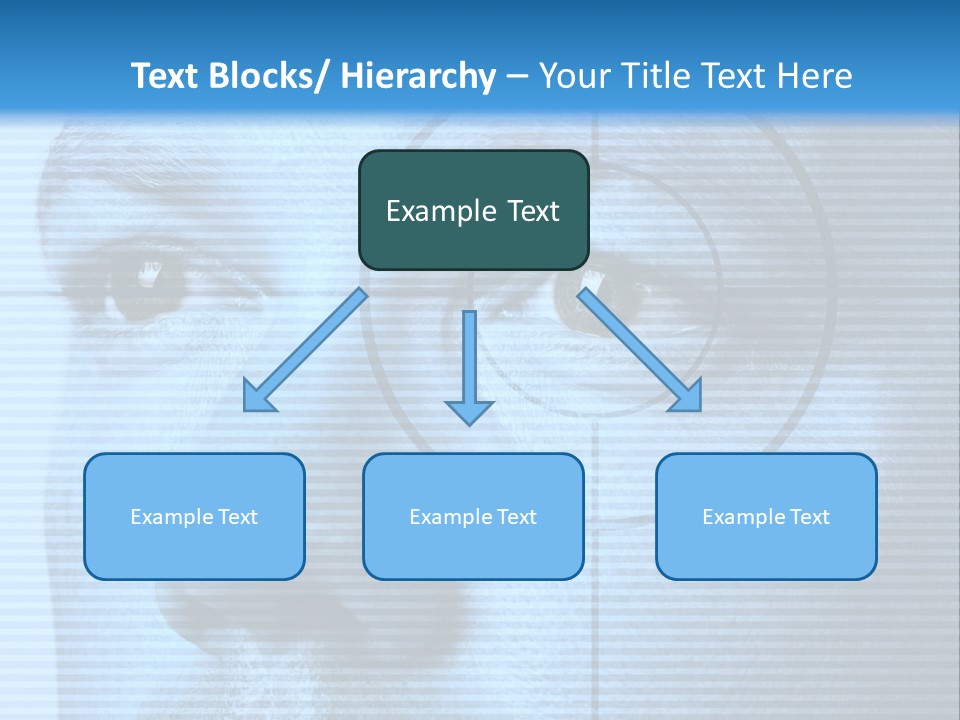 Text Blocks/ Hierarchy – Your Title Text Here

Example Text

Example Text

Example Text

Example Text